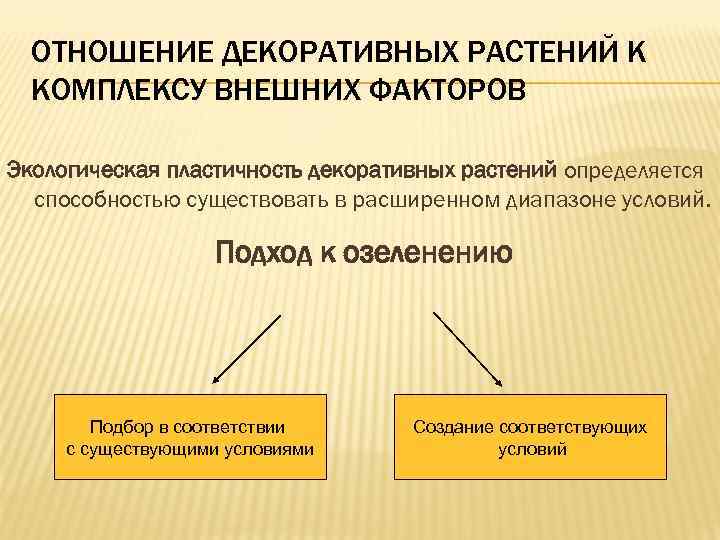 ОТНОШЕНИЕ ДЕКОРАТИВНЫХ РАСТЕНИЙ К КОМПЛЕКСУ ВНЕШНИХ ФАКТОРОВ

Экологическая пластичность декоративных растений определяется способностью существовать в расширенном диапазоне условий.

Подход к озеленению

Подбор в соответствии с существующими условиями

Создание соответствующих условий